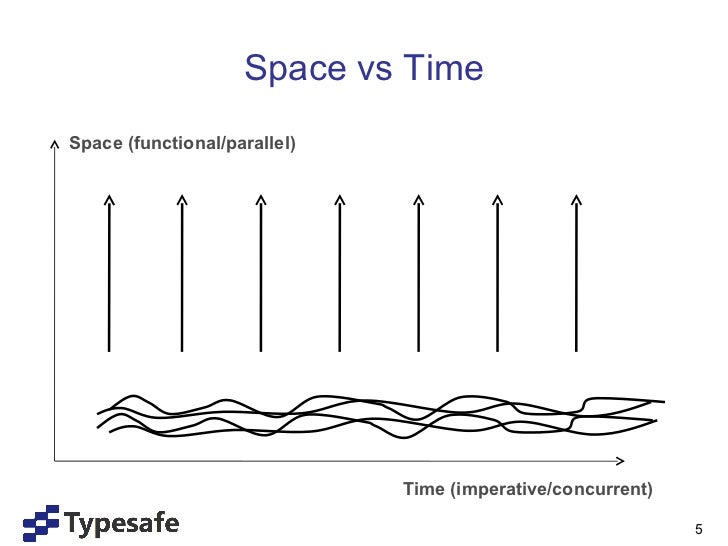 Space vs Time

Space (functional/parallel)

Time (imperative/concurrent)

Typesafe

5